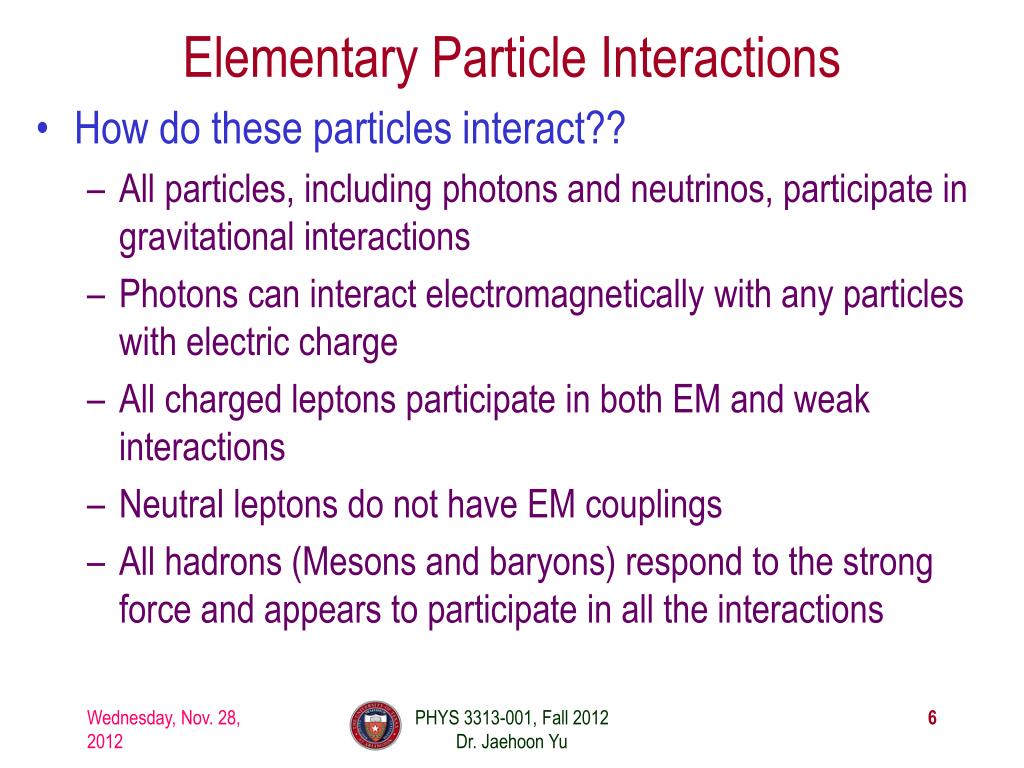 Elementary Particle Interactions

• How do these particles interact??
 – All particles, including photons and neutrinos, participate in gravitational interactions
 – Photons can interact electromagnetically with any particles with electric charge
 – All charged leptons participate in both EM and weak interactions
 – Neutral leptons do not have EM couplings
 – All hadrons (Mesons and baryons) respond to the strong force and appears to participate in all the interactions

Wednesday, Nov. 28, 2012

PHYS 3313-001, Fall 2012
Dr. Jaehoon Yu

6